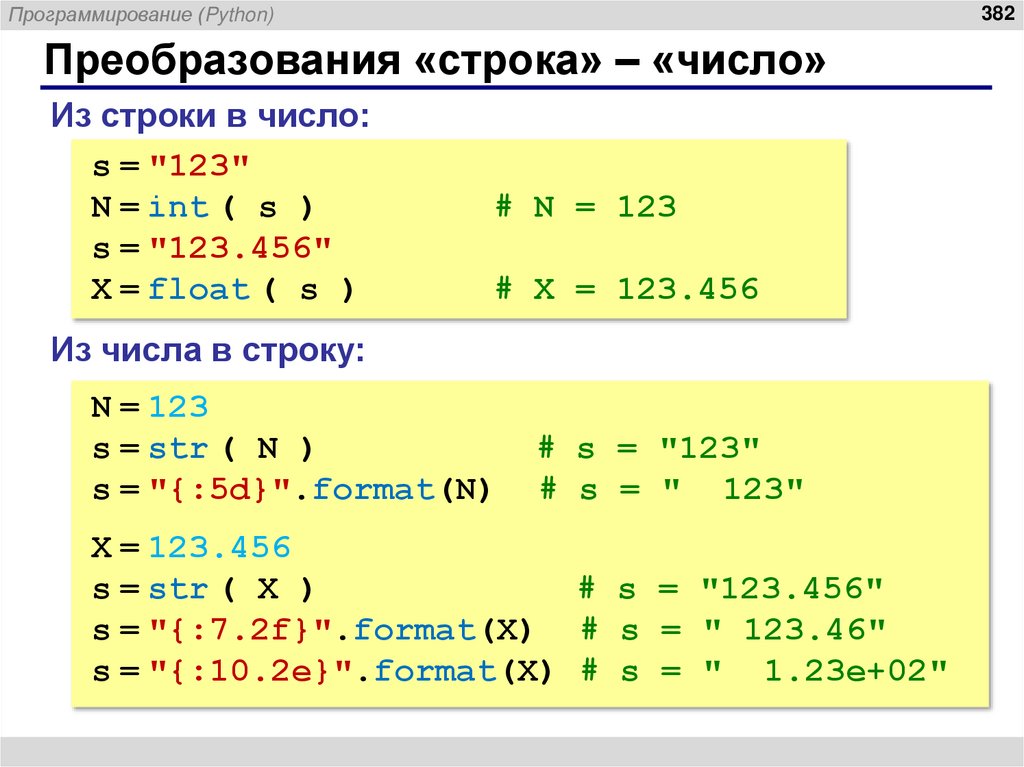 Программирование (Python)

382

Преобразования «строка» – «число»

Из строки в число:

s = "123"
N = int ( s )               # N = 123
s = "123.456"
X = float ( s )             # X = 123.456

Из числа в строку:

N = 123
s = str ( N )                  # s = "123"
s = "{:5d}".format(N)  # s = "  123"

X = 123.456
s = str ( X )                    # s = "123.456"
s = "{:7.2f}".format(X)  # s = " 123.46"
s = "{:10.2e}".format(X) # s = "  1.23e+02"